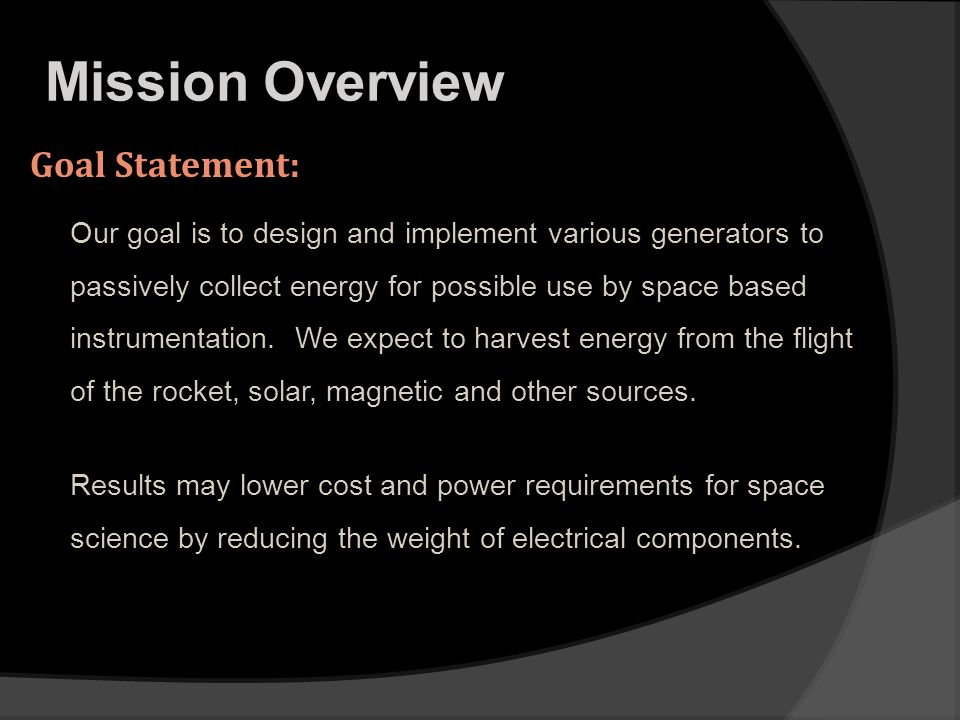 Mission Overview

Goal Statement:

Our goal is to design and implement various generators to passively collect energy for possible use by space based instrumentation. We expect to harvest energy from the flight of the rocket, solar, magnetic and other sources.

Results may lower cost and power requirements for space science by reducing the weight of electrical components.